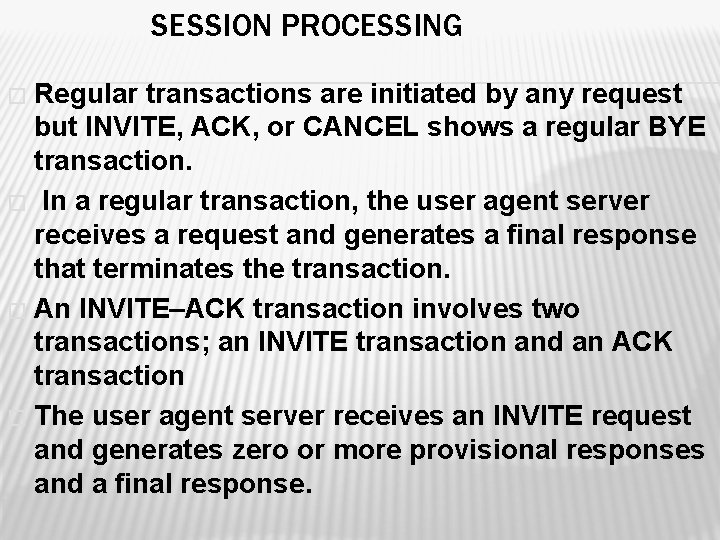 SESSION PROCESSING

Regular transactions are initiated by any request but INVITE, ACK, or CANCEL shows a regular BYE transaction.

In a regular transaction, the user agent server receives a request and generates a final response that terminates the transaction.

An INVITE–ACK transaction involves two transactions; an INVITE transaction and an ACK transaction

The user agent server receives an INVITE request and generates zero or more provisional responses and a final response.